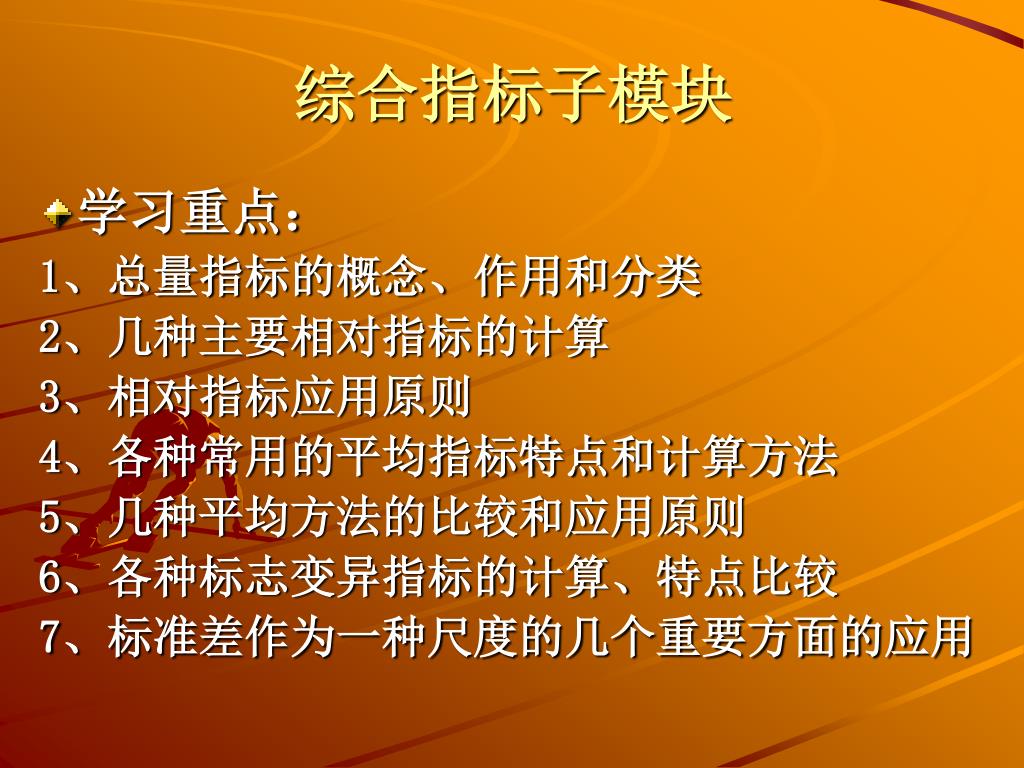 综合指标子模块

学习重点：

1、总量指标的概念、作用和分类
2、几种主要相对指标的计算
3、相对指标应用原则
4、各种常用的平均指标特点和计算方法
5、几种平均方法的比较和应用原则
6、各种标志变异指标的计算、特点比较
7、标准差作为一种尺度的几个重要方面的应用